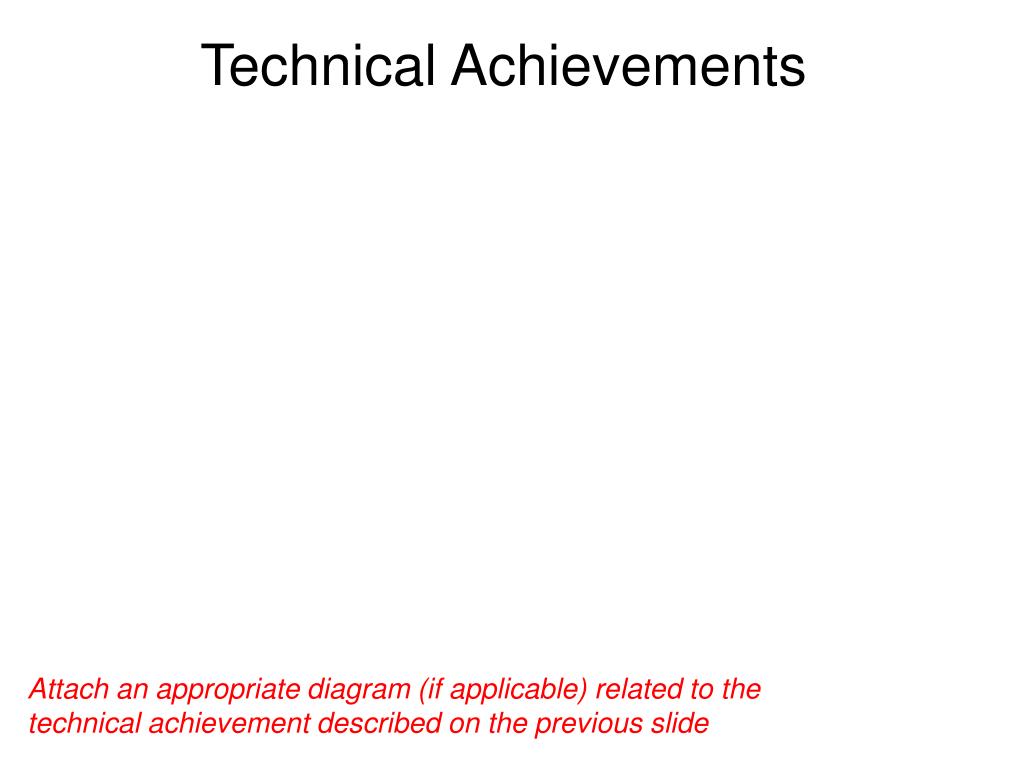 Technical Achievements

Attach an appropriate diagram (if applicable) related to the technical achievement described on the previous slide